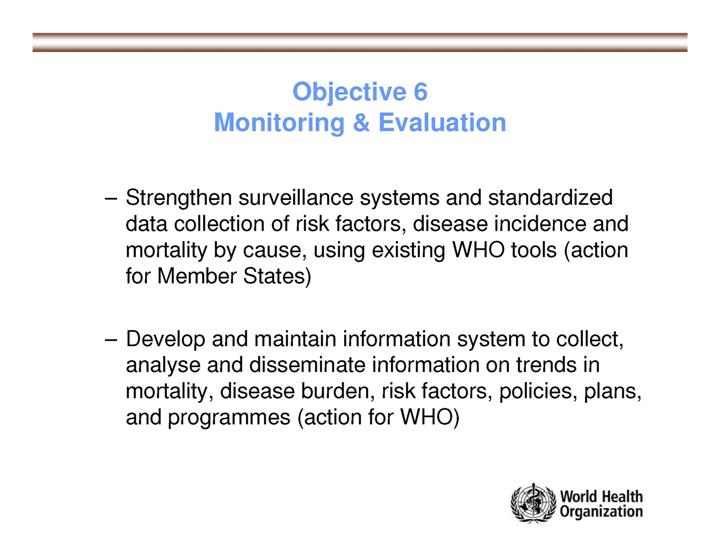 Objective 6
Monitoring & Evaluation

– Strengthen surveillance systems and standardized data collection of risk factors, disease incidence and mortality by cause, using existing WHO tools (action for Member States)

– Develop and maintain information system to collect, analyse and disseminate information on trends in mortality, disease burden, risk factors, policies, plans, and programmes (action for WHO)

World Health Organization